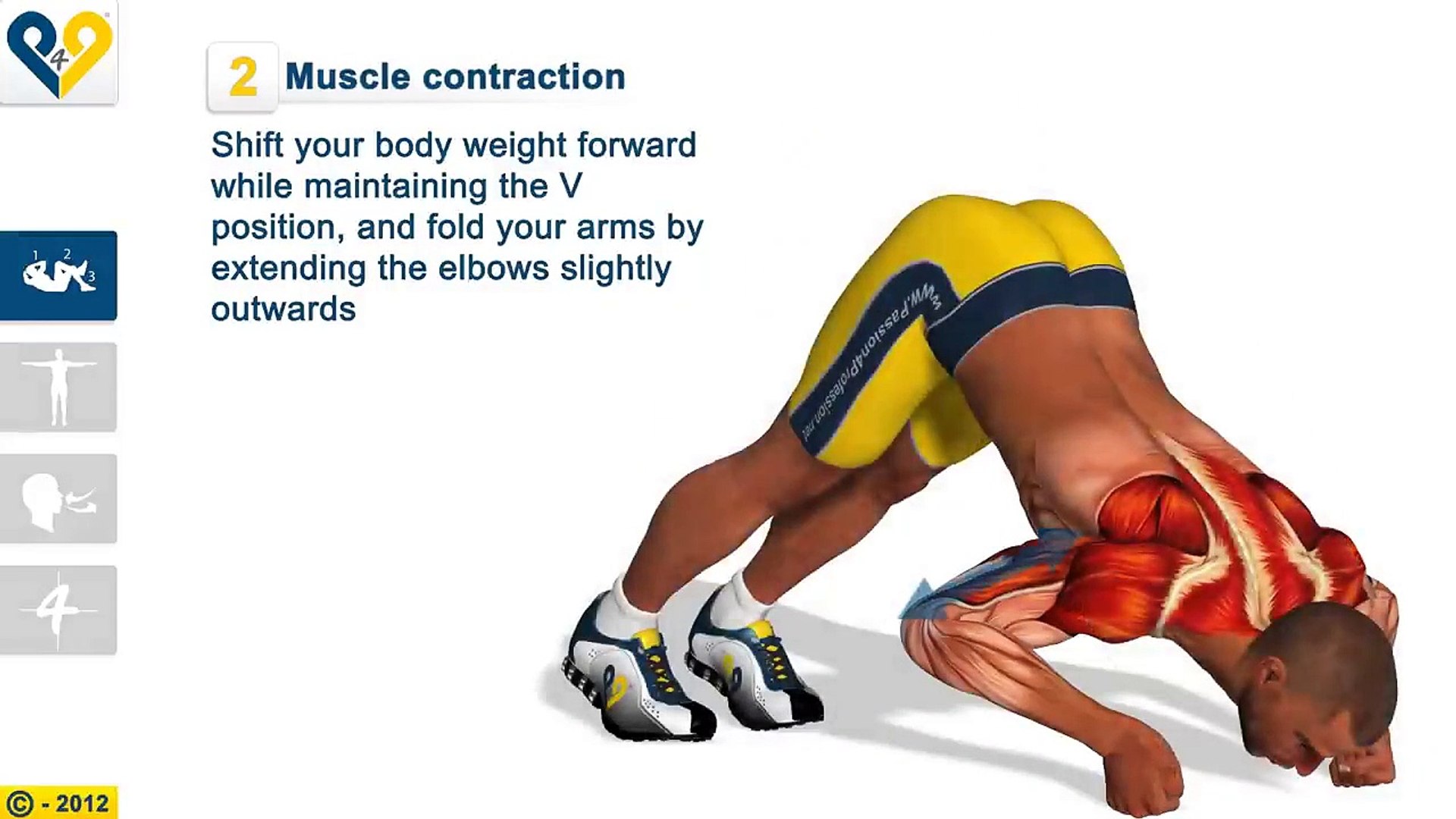 P4P

2 Muscle contraction

Shift your body weight forward while maintaining the V position, and fold your arms by extending the elbows slightly outwards

1 2 3

4

www.Passion4Profession.net

© - 2012